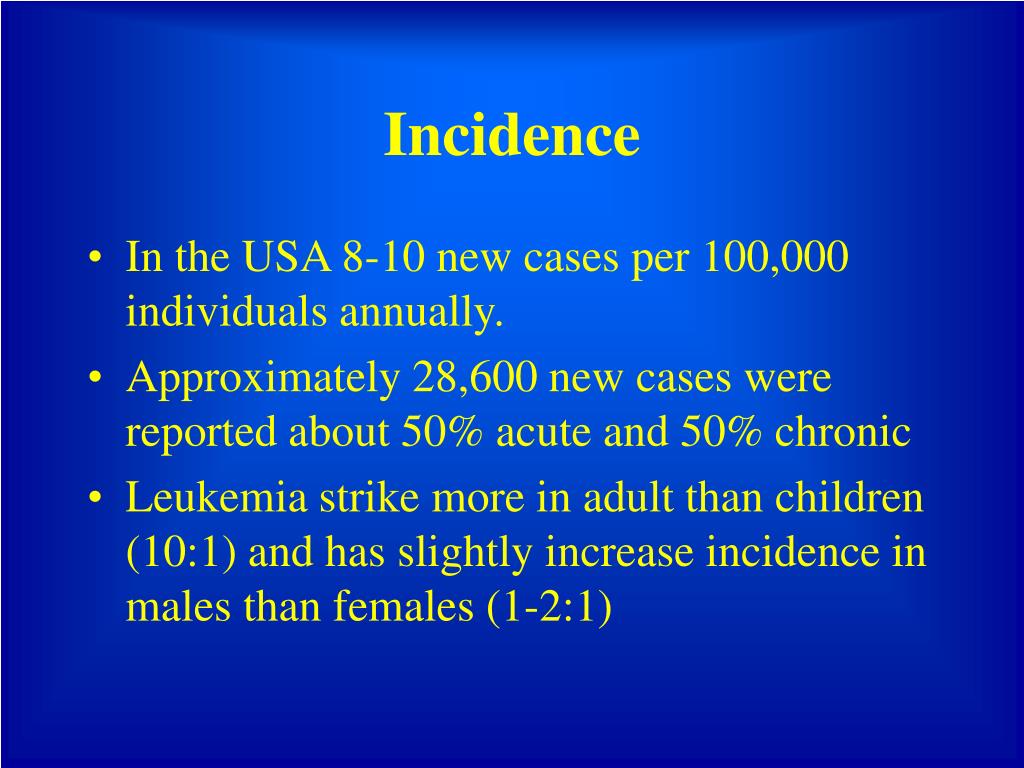 Incidence

• In the USA 8-10 new cases per 100,000 individuals annually.
• Approximately 28,600 new cases were reported about 50% acute and 50% chronic
• Leukemia strike more in adult than children (10:1) and has slightly increase incidence in males than females (1-2:1)